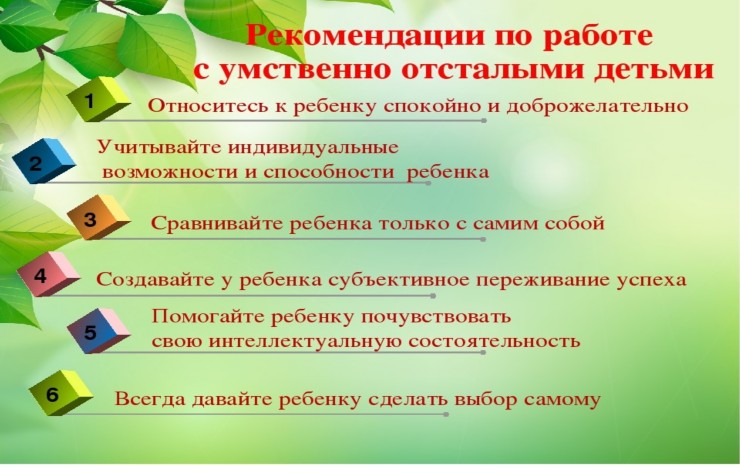 Рекомендации по работе с умственно отсталыми детьми

1 Относитесь к ребенку спокойно и доброжелательно

2 Учитывайте индивидуальные возможности и способности ребенка

3 Сравнивайте ребенка только с самим собой

4 Создавайте у ребенка субъективное переживание успеха

5 Помогайте ребенку почувствовать свою интеллектуальную состоятельность

6 Всегда давайте ребенку сделать выбор самому